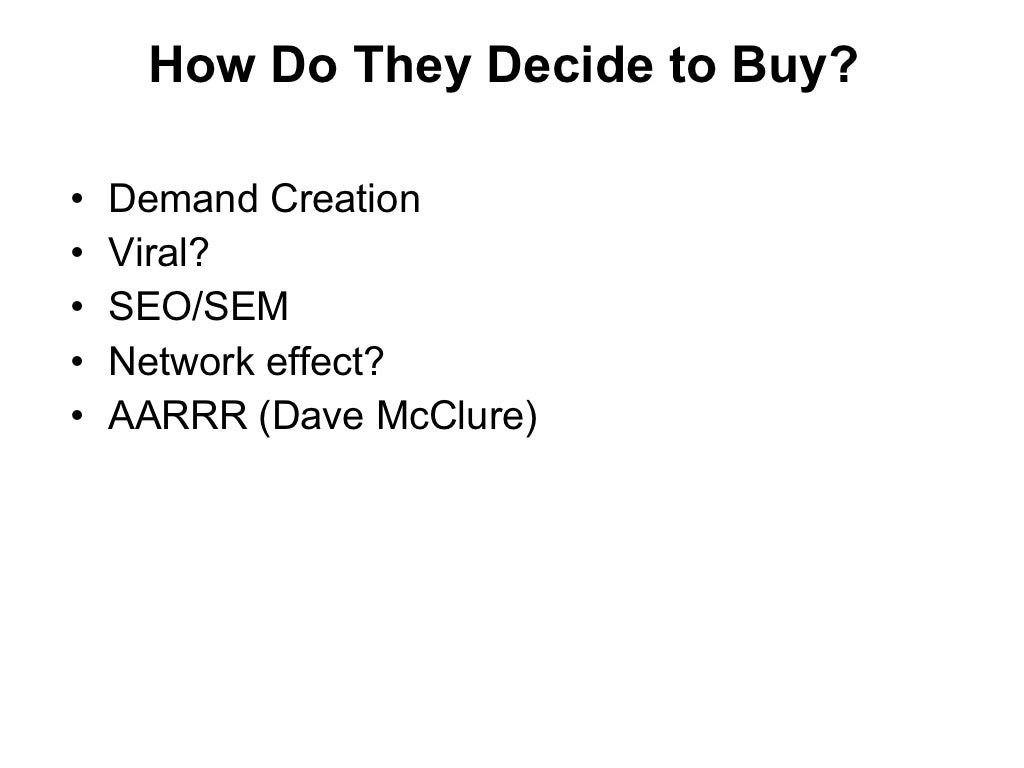 How Do They Decide to Buy?

• Demand Creation
• Viral?
• SEO/SEM
• Network effect?
• AARRR (Dave McClure)